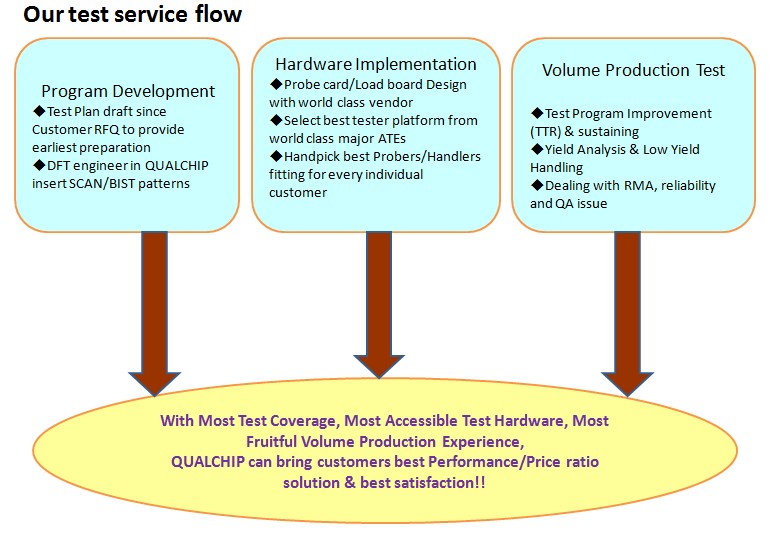 Our test service flow

Program Development
◆Test Plan draft since Customer RFQ to provide earliest preparation
◆DFT engineer in QUALCHIP insert SCAN/BIST patterns

Hardware Implementation
◆Probe card/Load board Design with world class vendor
◆Select best tester platform from world class major ATEs
◆Handpick best Probers/Handlers fitting for every individual customer

Volume Production Test
◆Test Program Improvement (TTR) & sustaining
◆Yield Analysis & Low Yield Handling
◆Dealing with RMA, reliability and QA issue

With Most Test Coverage, Most Accessible Test Hardware, Most Fruitful Volume Production Experience,
QUALCHIP can bring customers best Performance/Price ratio solution & best satisfaction!!